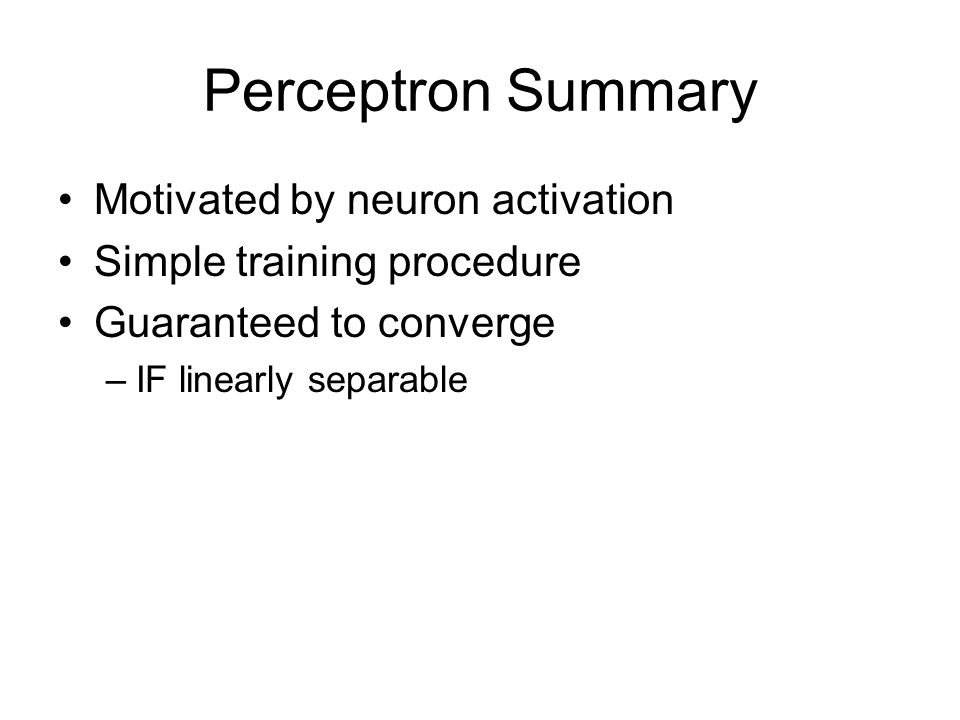 Perceptron Summary

• Motivated by neuron activation
• Simple training procedure
• Guaranteed to converge
– IF linearly separable